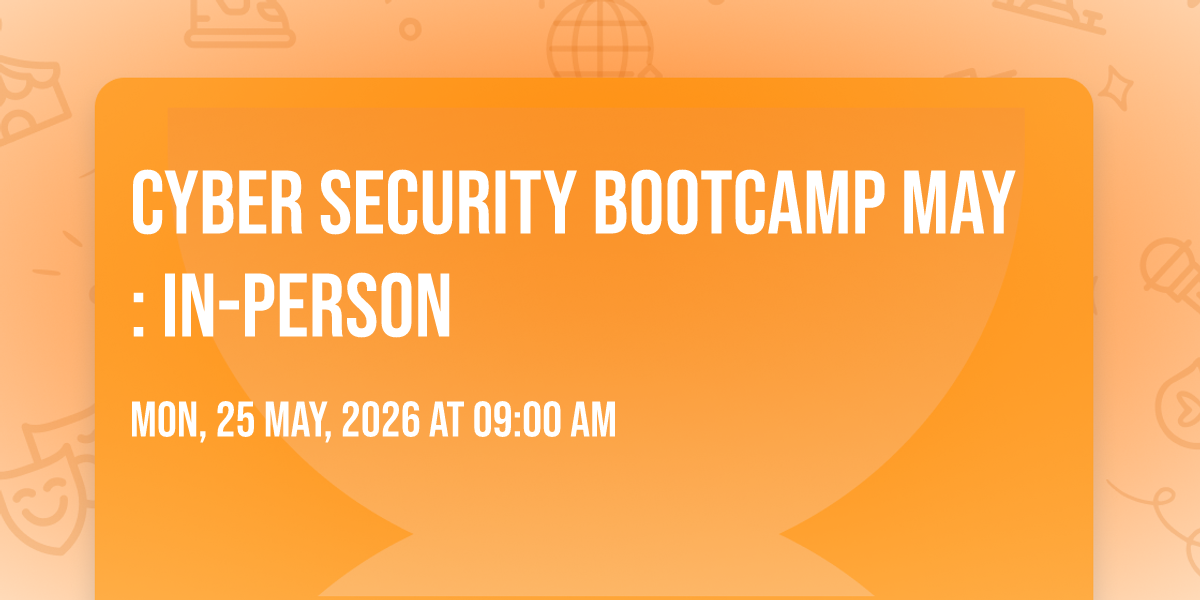 CYBER SECURITY BOOTCAMP MAY : IN-PERSON

MON, 25 MAY, 2026 AT 09:00 AM